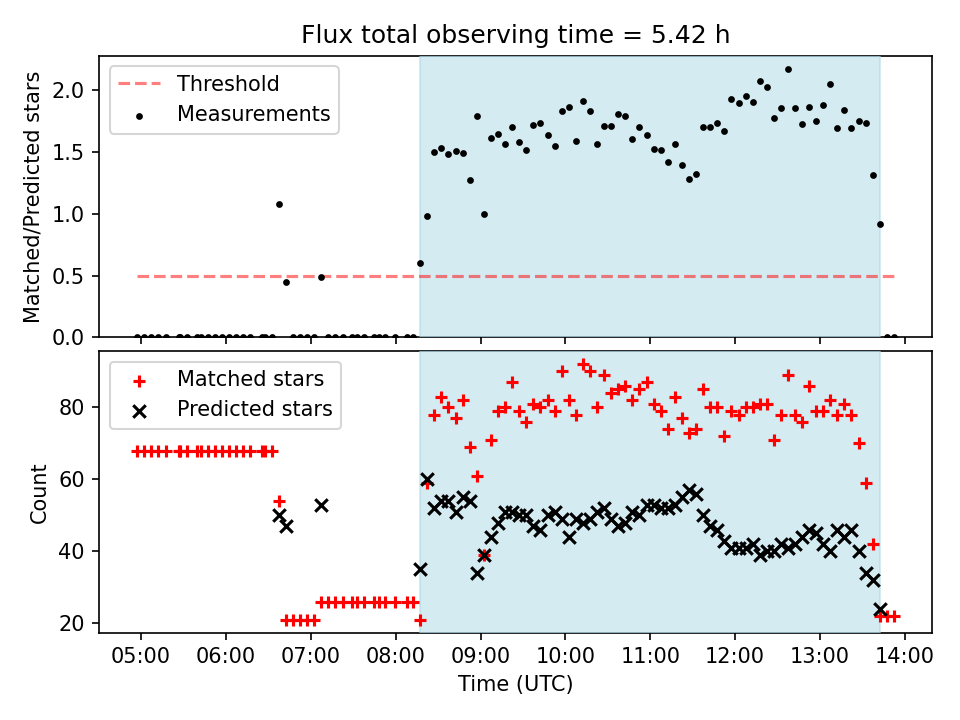 Flux total observing time = 5.42 h

Threshold
Measurements

Matched/Predicted stars

2.0
1.5
1.0
0.5
0.0

Matched stars
Predicted stars

Count

80
60
40
20

05:00 06:00 07:00 08:00 09:00 10:00 11:00 12:00 13:00 14:00

Time (UTC)